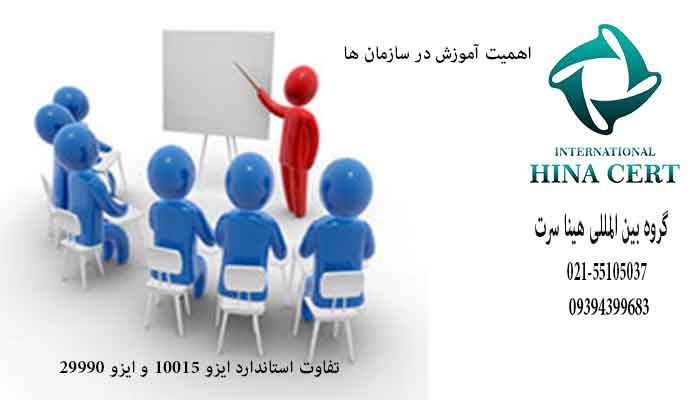 اهمیت آموزش در سازمان ها

INTERNATIONAL
HINA CERT

گروه بین المللی هینا سرت

021-55105037

09394399683

تفاوت استاندارد ایزو 10015 و ایزو 29990